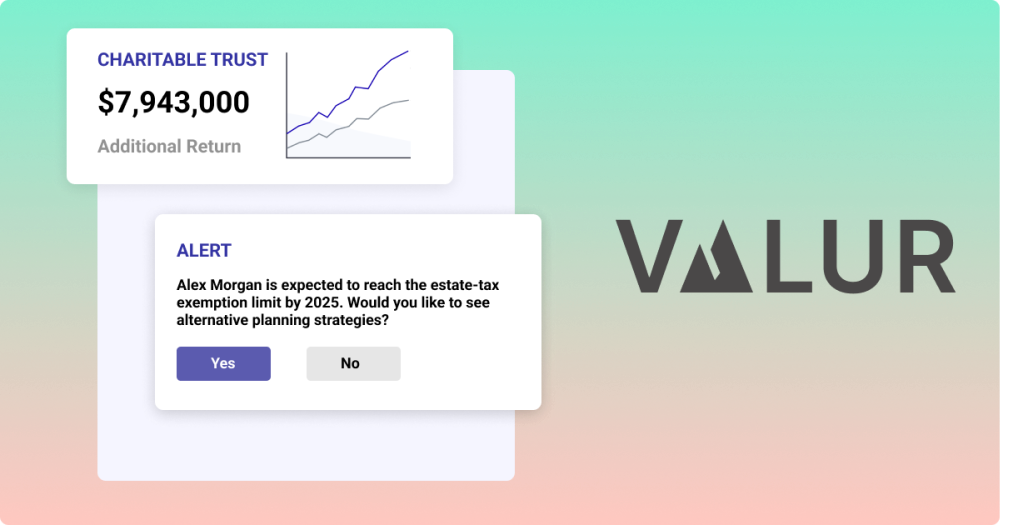 CHARITABLE TRUST
$7,943,000
Additional Return

ALERT
Alex Morgan is expected to reach the estate-tax exemption limit by 2025. Would you like to see alternative planning strategies?

Yes
No

VALUR